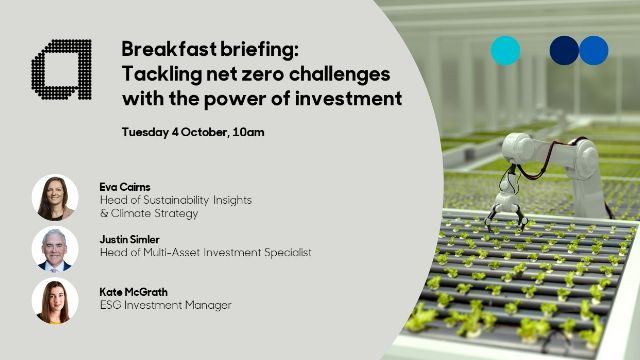 Breakfast briefing:
Tackling net zero challenges with the power of investment

Tuesday 4 October, 10am

Eva Cairns
Head of Sustainability Insights & Climate Strategy

Justin Simler
Head of Multi-Asset Investment Specialist

Kate McGrath
ESG Investment Manager